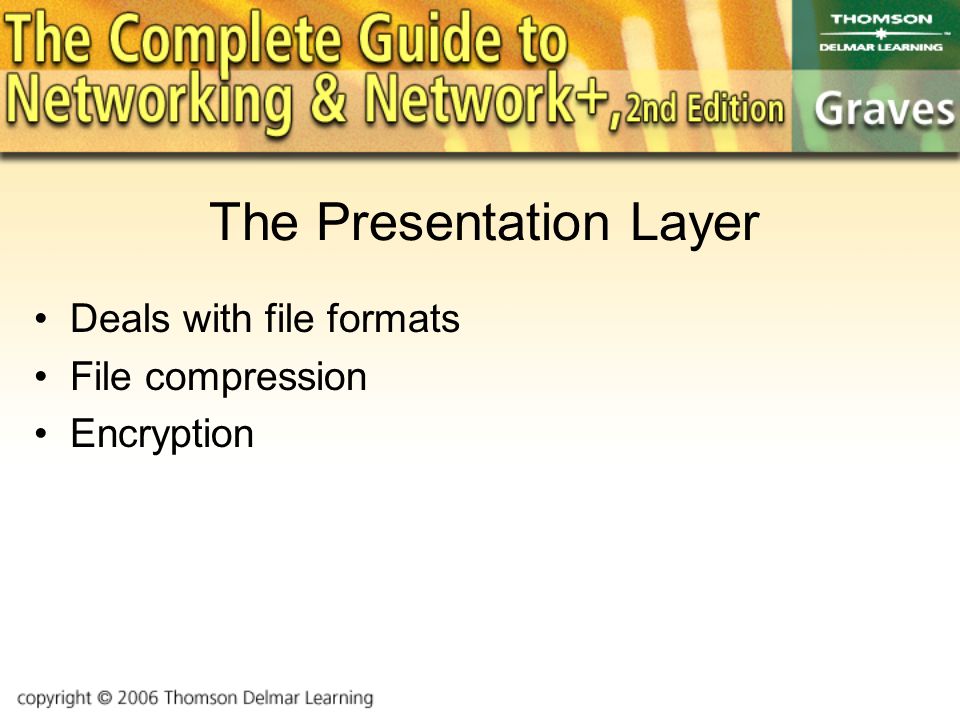 The Complete Guide to Networking & Network+, 2nd Edition

THOMSON
DELMAR LEARNING

Graves

The Presentation Layer

• Deals with file formats
• File compression
• Encryption

copyright © 2006 Thomson Delmar Learning